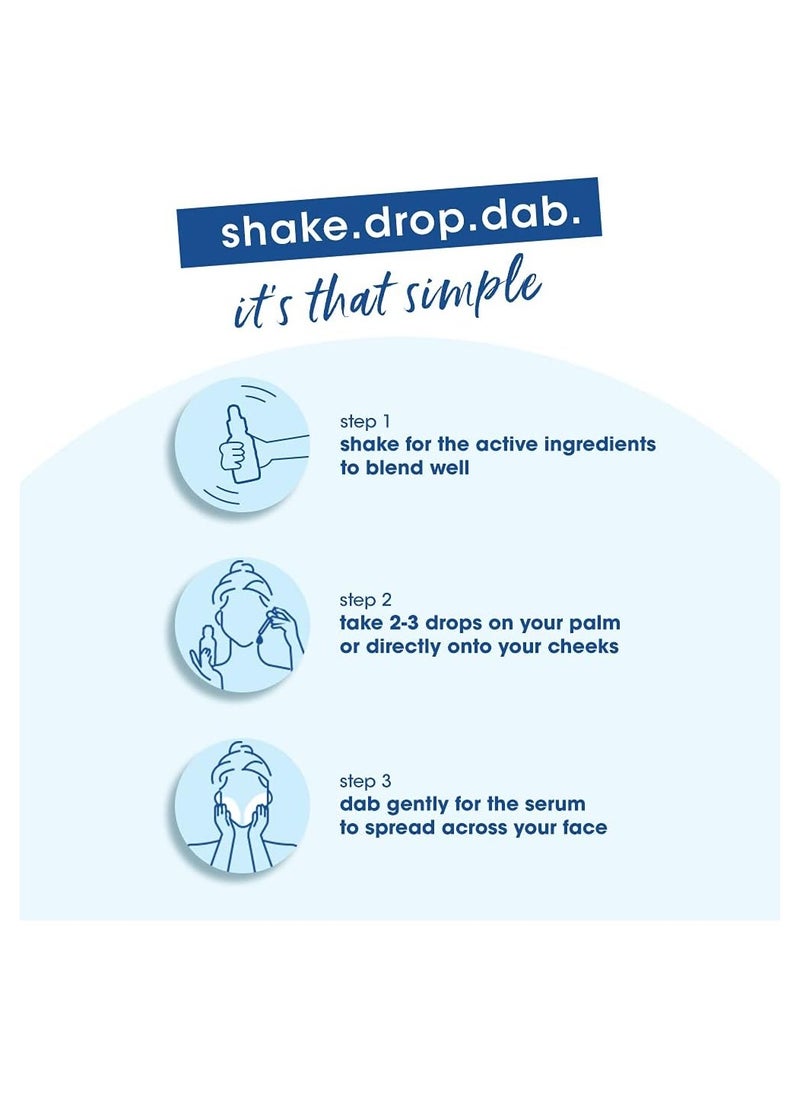 shake.drop.dab.

it's that simple

step 1
shake for the active ingredients to blend well

step 2
take 2-3 drops on your palm or directly onto your cheeks

step 3
dab gently for the serum to spread across your face